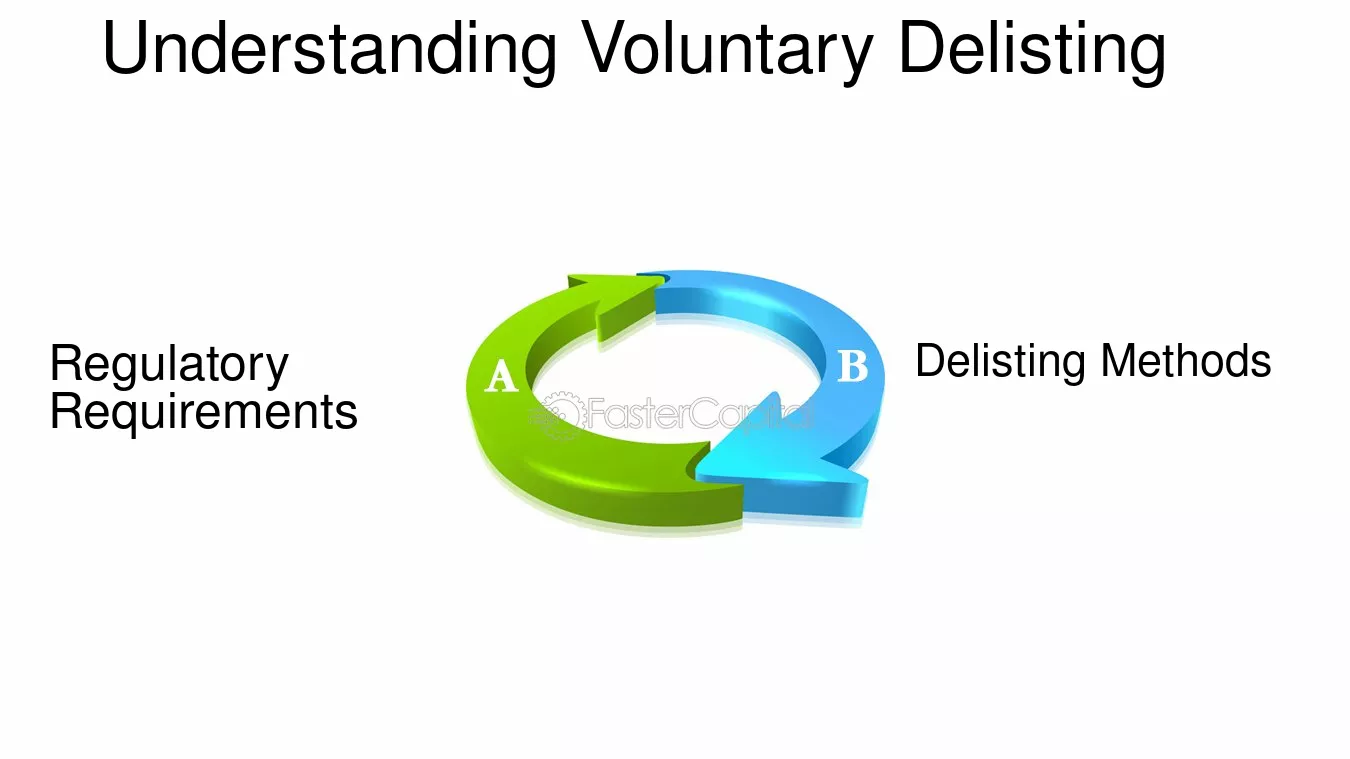 Understanding Voluntary Delisting

Regulatory Requirements

A

B

Delisting Methods

FasterCapital